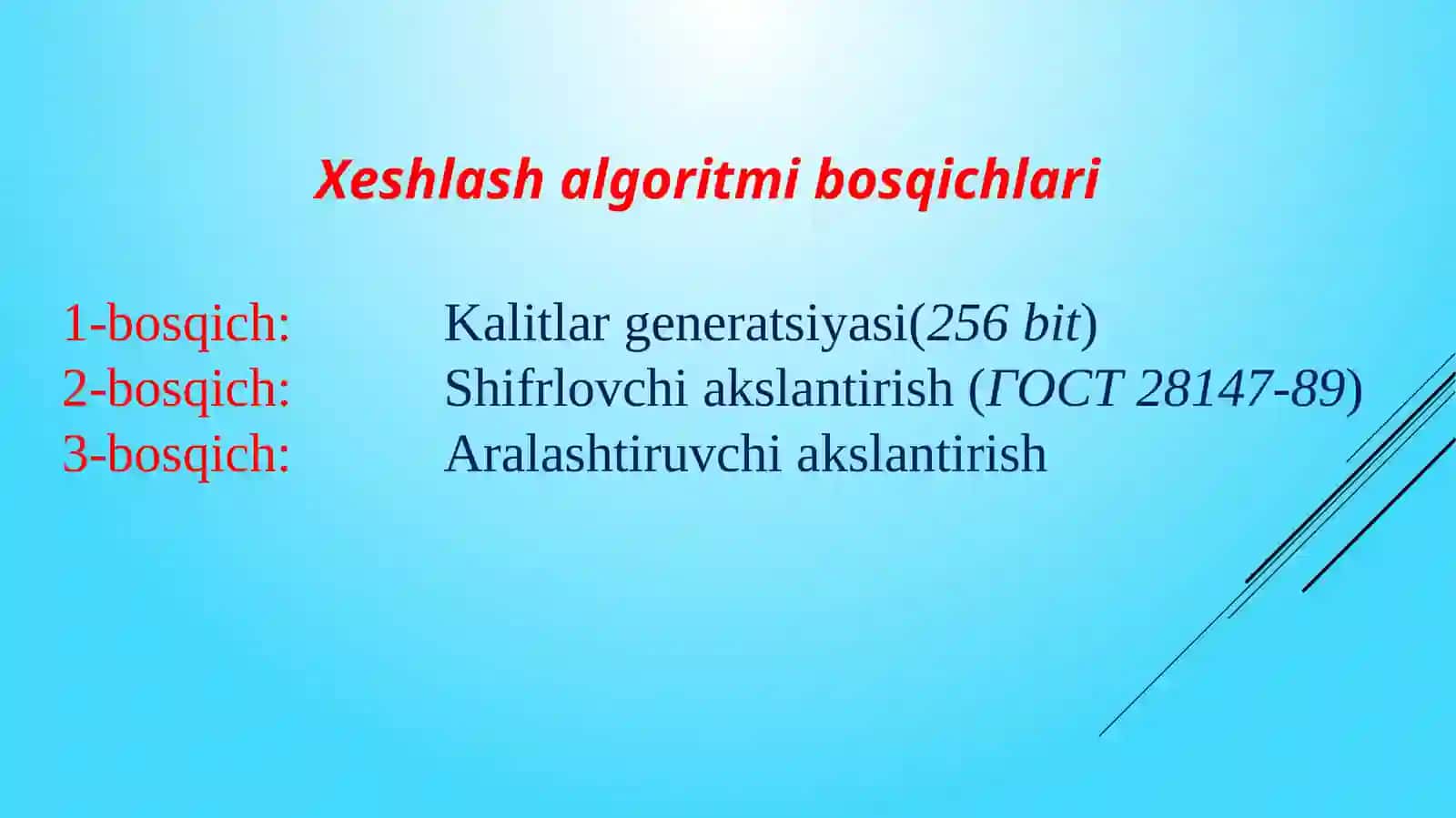 Xeshlash algoritmi bosqichlari

1-bosqich: Kalitlar generatsiyasi(256 bit)
2-bosqich: Shifrlovchi akslantirish (ГОСТ 28147-89)
3-bosqich: Aralashtiruvchi akslantirish